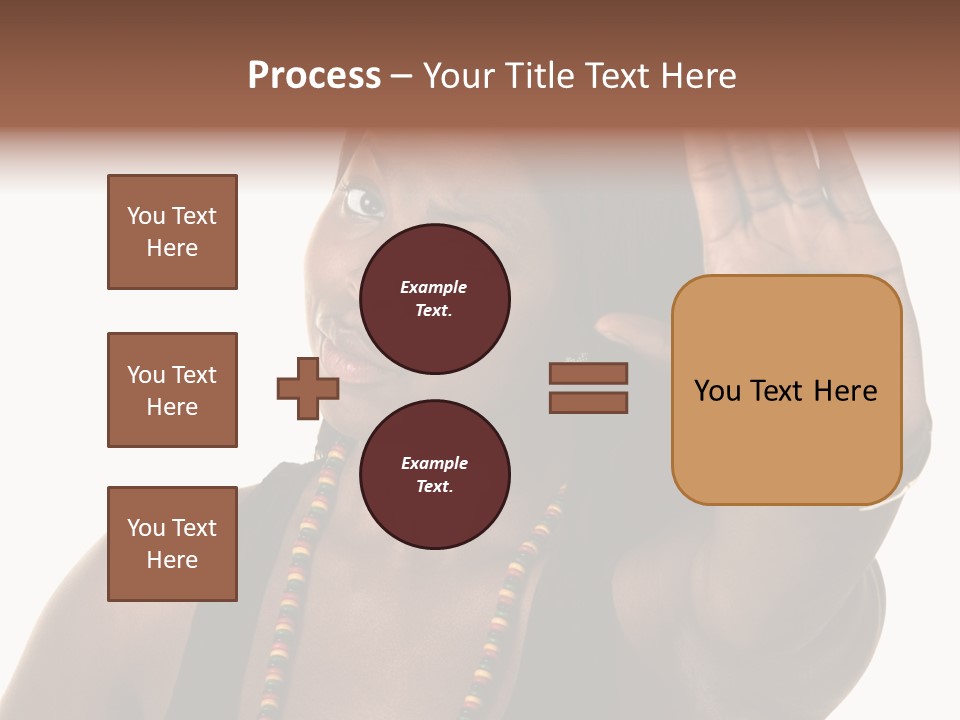 Process – Your Title Text Here

You Text Here

You Text Here

You Text Here

Example Text.

Example Text.

You Text Here